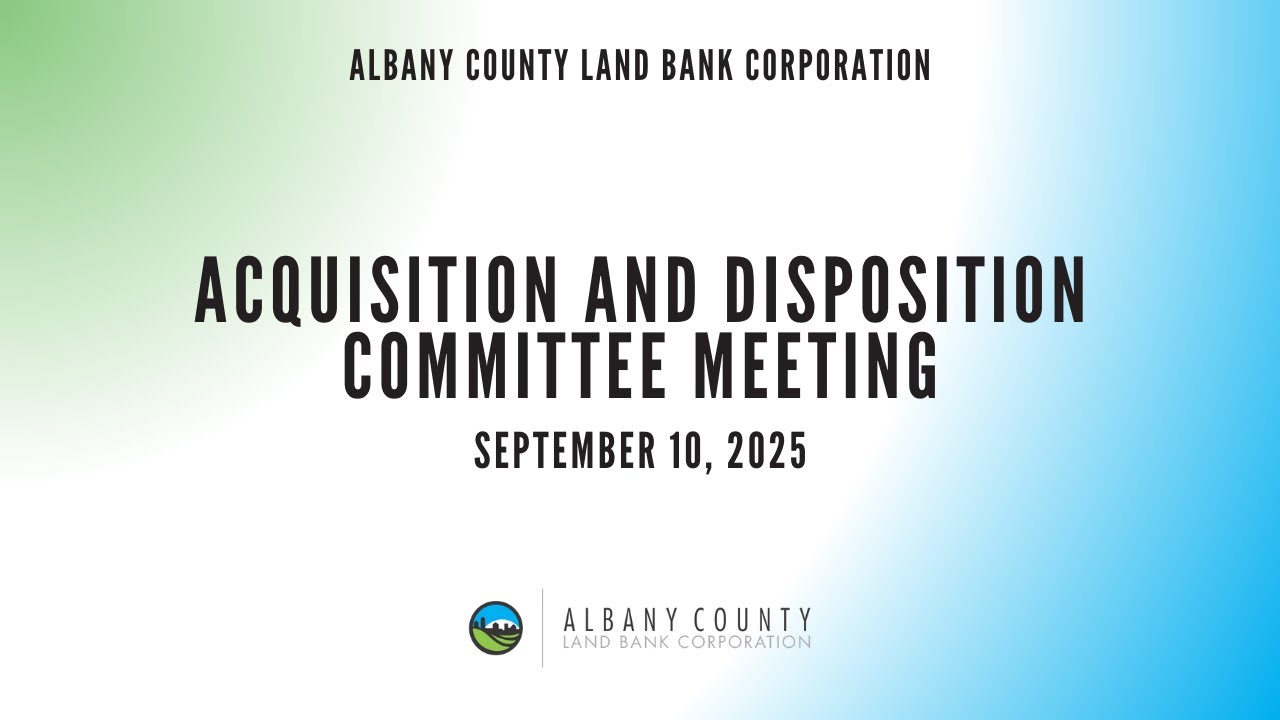 ALBANY COUNTY LAND BANK CORPORATION

ACQUISITION AND DISPOSITION COMMITTEE MEETING

SEPTEMBER 10, 2025

ALBANY COUNTY
LAND BANK CORPORATION